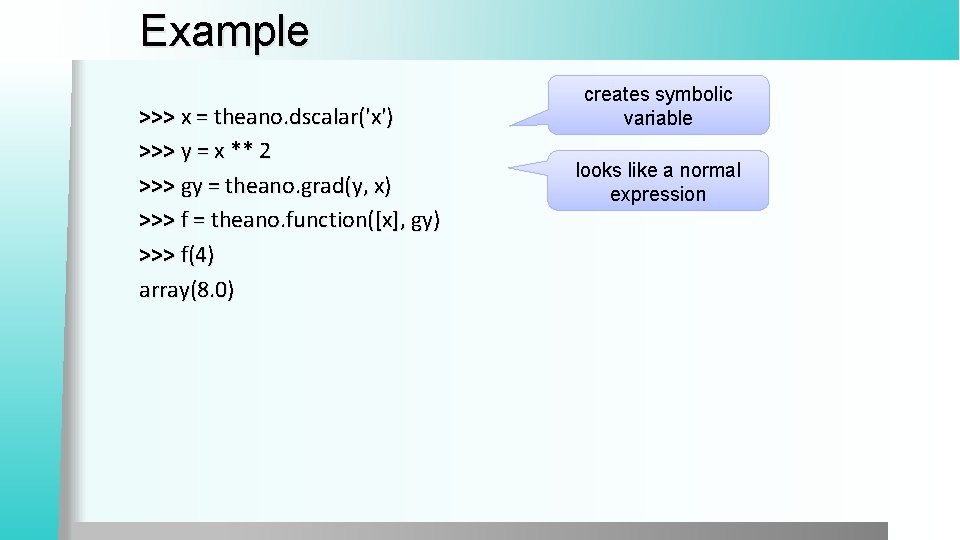 Example

>>> x = theano.dscalar('x')
>>> y = x ** 2
>>> gy = theano.grad(y, x)
>>> f = theano.function([x], gy)
>>> f(4)
array(8.0)

creates symbolic variable

looks like a normal expression